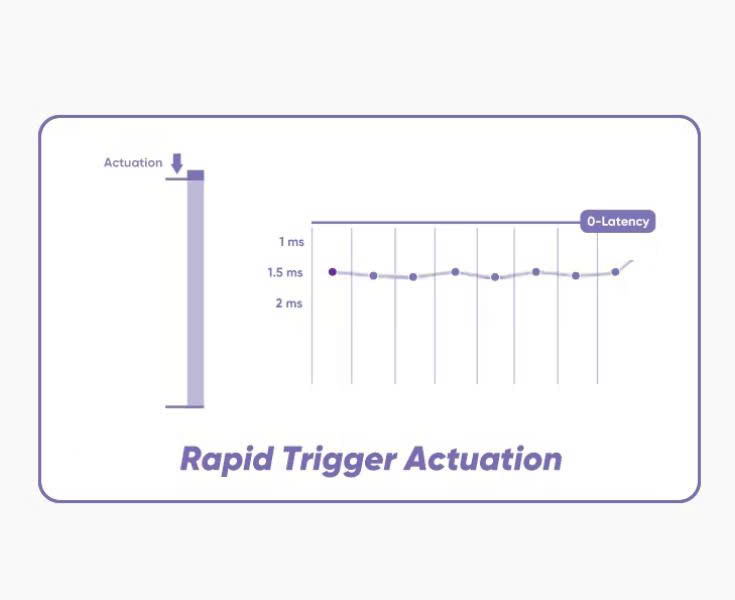 Actuation

0-Latency

1 ms

1.5 ms

2 ms

Rapid Trigger Actuation